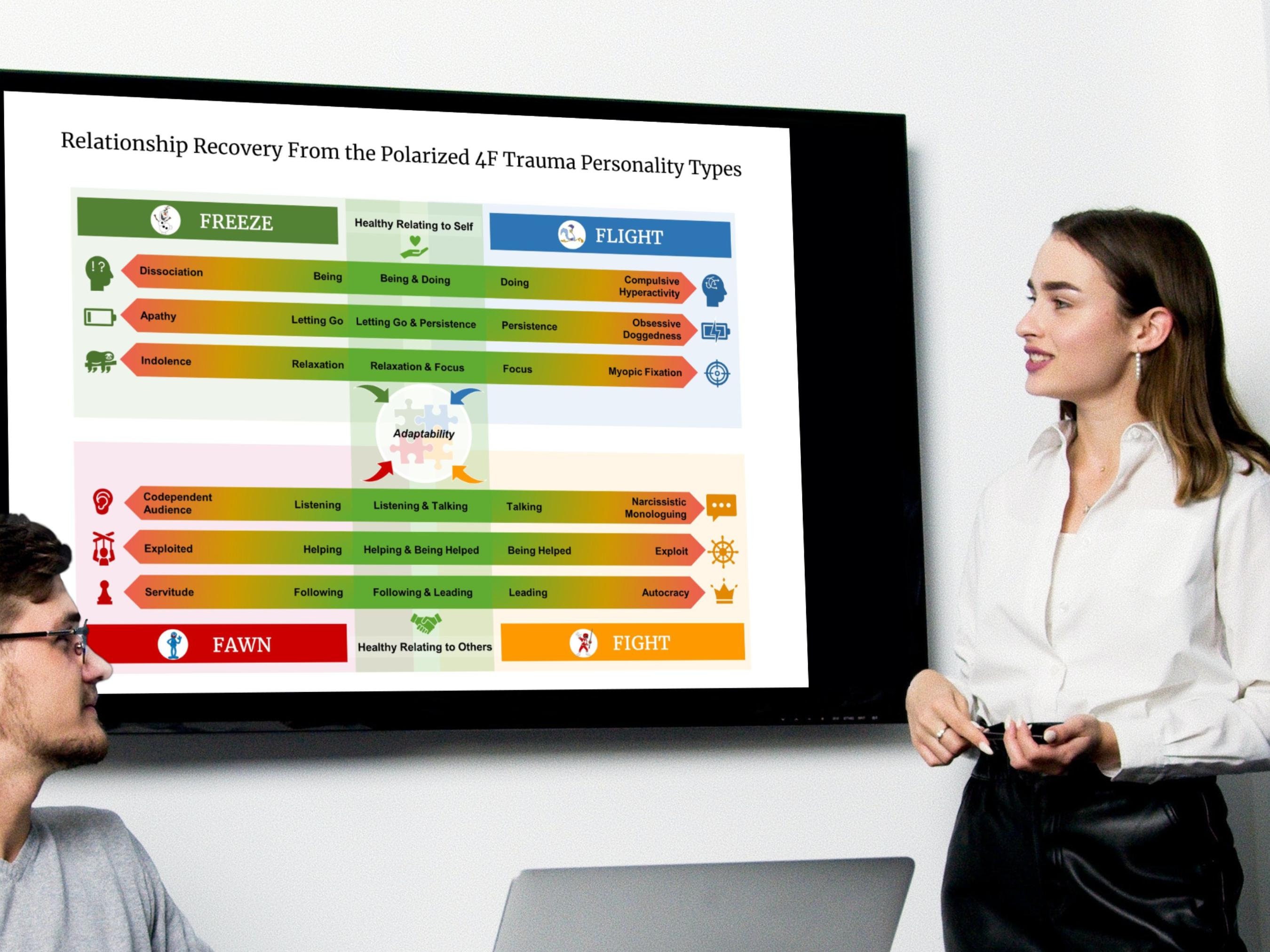 Relationship Recovery From the Polarized 4F Trauma Personality Types

FREEZE

Healthy Relating to Self

FLIGHT

Dissociation Being Being & Doing Doing Compulsive Hyperactivity

Apathy Letting Go Letting Go & Persistence Persistence Obsessive Doggedness

Indolence Relaxation Relaxation & Focus Focus Myopic Fixation

Adaptability

Codependent Audience Listening Listening & Talking Talking Narcissistic Monologuing

Exploited Helping Helping & Being Helped Being Helped Exploit

Servitude Following Following & Leading Leading Autocracy

FAWN

Healthy Relating to Others

FIGHT